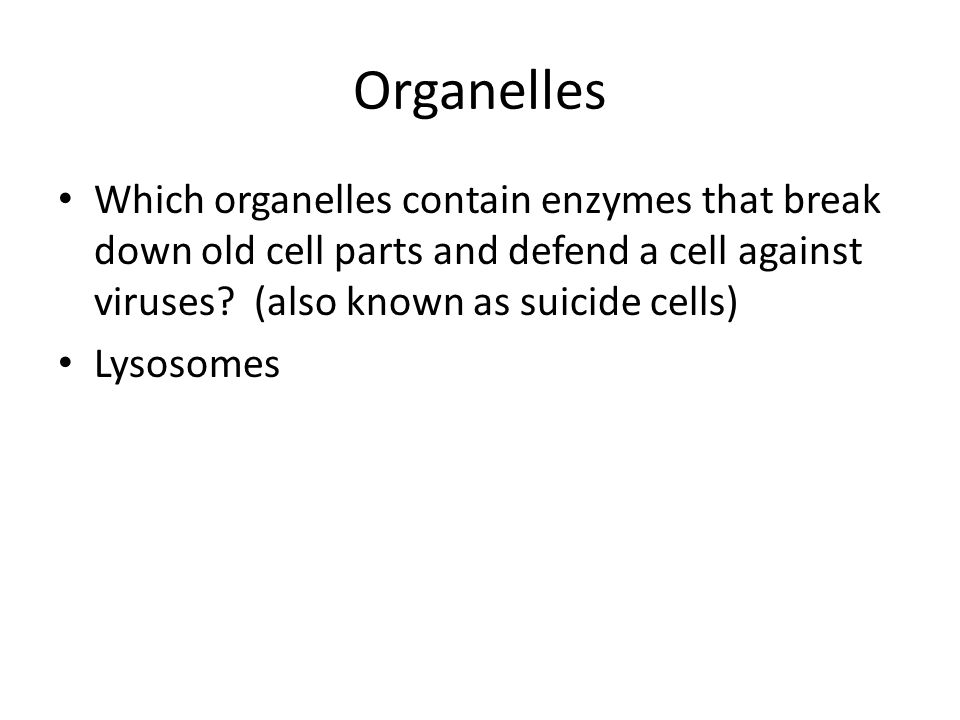 Organelles

• Which organelles contain enzymes that break down old cell parts and defend a cell against viruses? (also known as suicide cells)

• Lysosomes